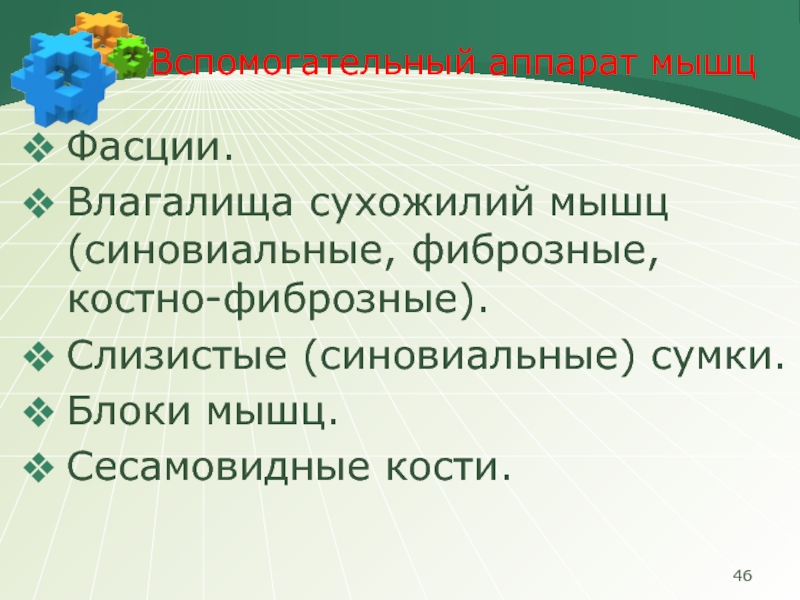 Вспомогательный аппарат мышц

❖ Фасции.
❖ Влагалища сухожилий мышц (синовиальные, фиброзные, костно-фиброзные).
❖ Слизистые (синовиальные) сумки.
❖ Блоки мышц.
❖ Сесамовидные кости.

46